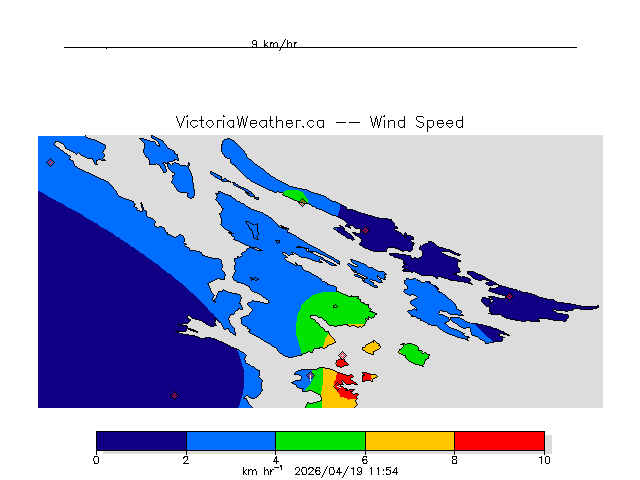 9 km/hr

VictoriaWeather.ca -- Wind Speed

0
2
4
6
8
10

km hr$^{-1}$ 2026/04/19 11:54